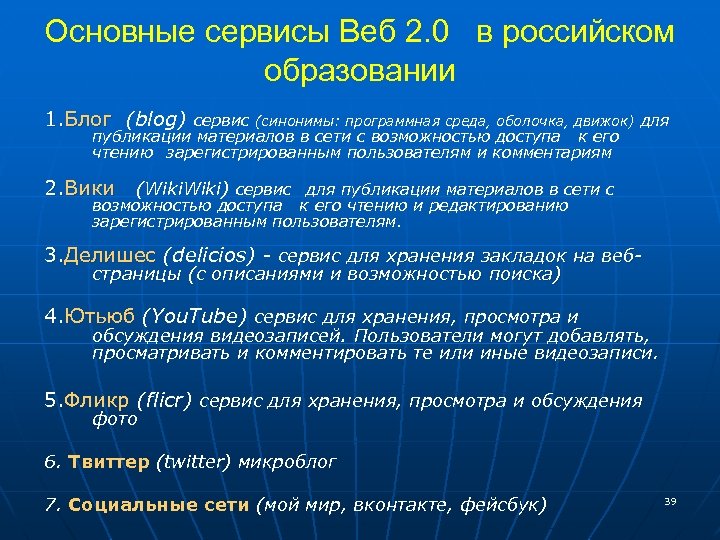 Основные сервисы Веб 2.0 в российском образовании

1.Блог (blog) сервис (синонимы: программная среда, оболочка, движок) для публикации материалов в сети с возможностью доступа к его чтению зарегистрированным пользователям и комментариям

2.Вики (WikiWiki) сервис для публикации материалов в сети с возможностью доступа к его чтению и редактированию зарегистрированным пользователям.

3.Делишес (delicios) - сервис для хранения закладок на веб-страницы (с описаниями и возможностью поиска)

4.Ютьюб (YouTube) сервис для хранения, просмотра и обсуждения видеозаписей. Пользователи могут добавлять, просматривать и комментировать те или иные видеозаписи.

5.Фликр (flicr) сервис для хранения, просмотра и обсуждения фото

6. Твиттер (twitter) микроблог

7. Социальные сети (мой мир, вконтакте, фейсбук)

39